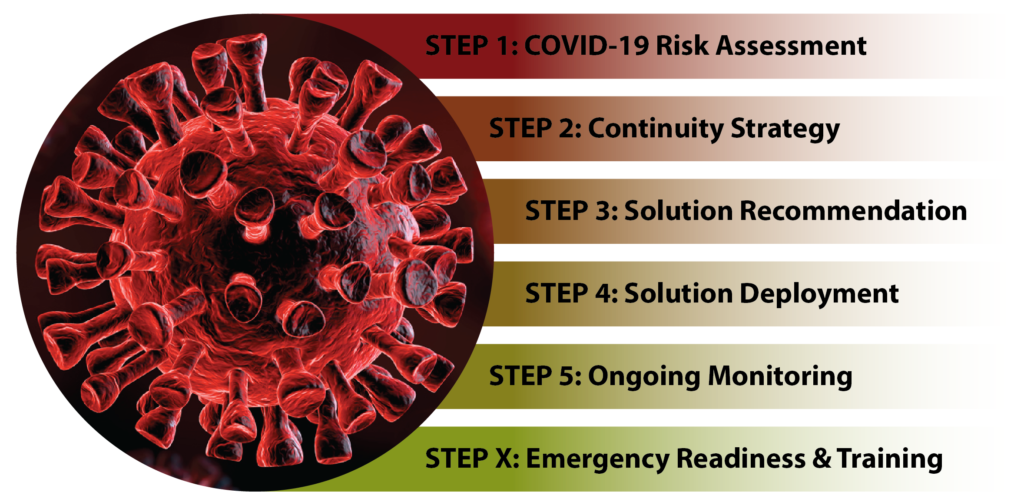 STEP 1: COVID-19 Risk Assessment

STEP 2: Continuity Strategy

STEP 3: Solution Recommendation

STEP 4: Solution Deployment

STEP 5: Ongoing Monitoring

STEP X: Emergency Readiness & Training